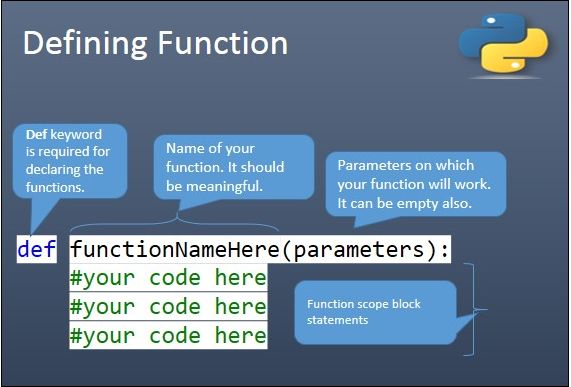 Defining Function

Def keyword is required for declaring the functions.

Name of your function. It should be meaningful.

Parameters on which your function will work. It can be empty also.

def functionNameHere(parameters):
#your code here
#your code here
#your code here

Function scope block statements